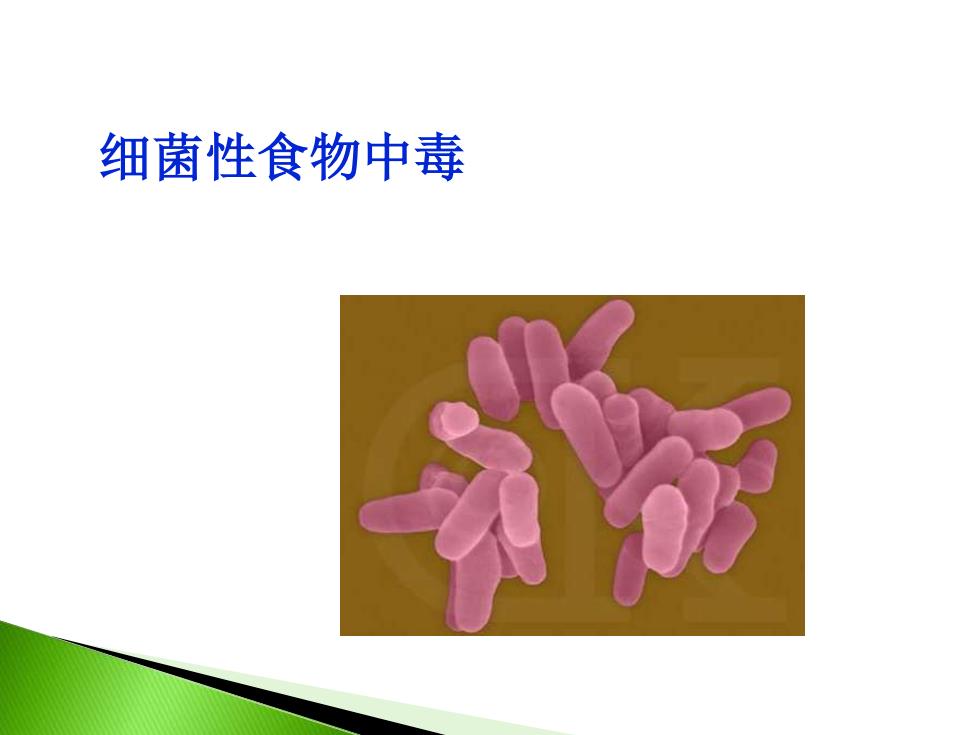 细菌性食物中毒